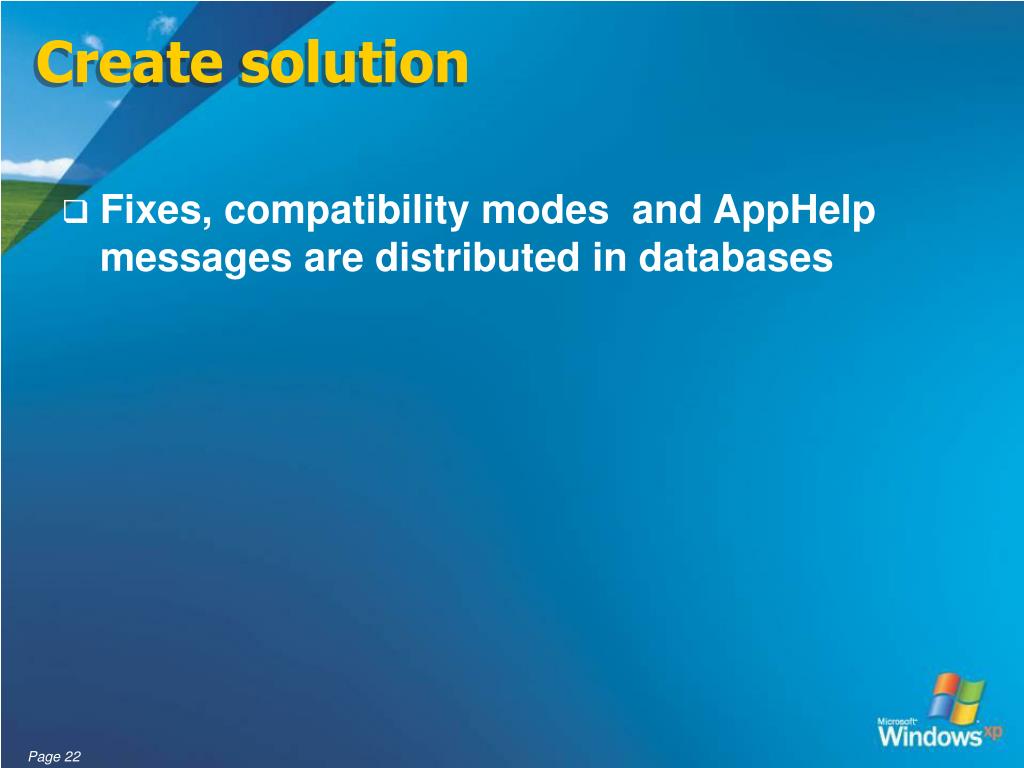 Create solution

❑ Fixes, compatibility modes  and AppHelp messages are distributed in databases

Page 22

Microsoft Windows xp